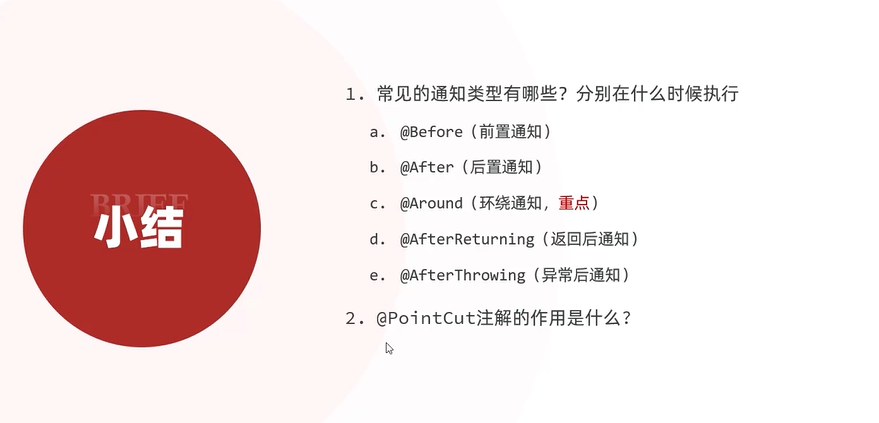 BRIEF
小结

1. 常见的通知类型有哪些？分别在什么时候执行

a. @Before（前置通知）

b. @After（后置通知）

c. @Around（环绕通知，重点）

d. @AfterReturning（返回后通知）

e. @AfterThrowing（异常后通知）

2. @PointCut注解的作用是什么？